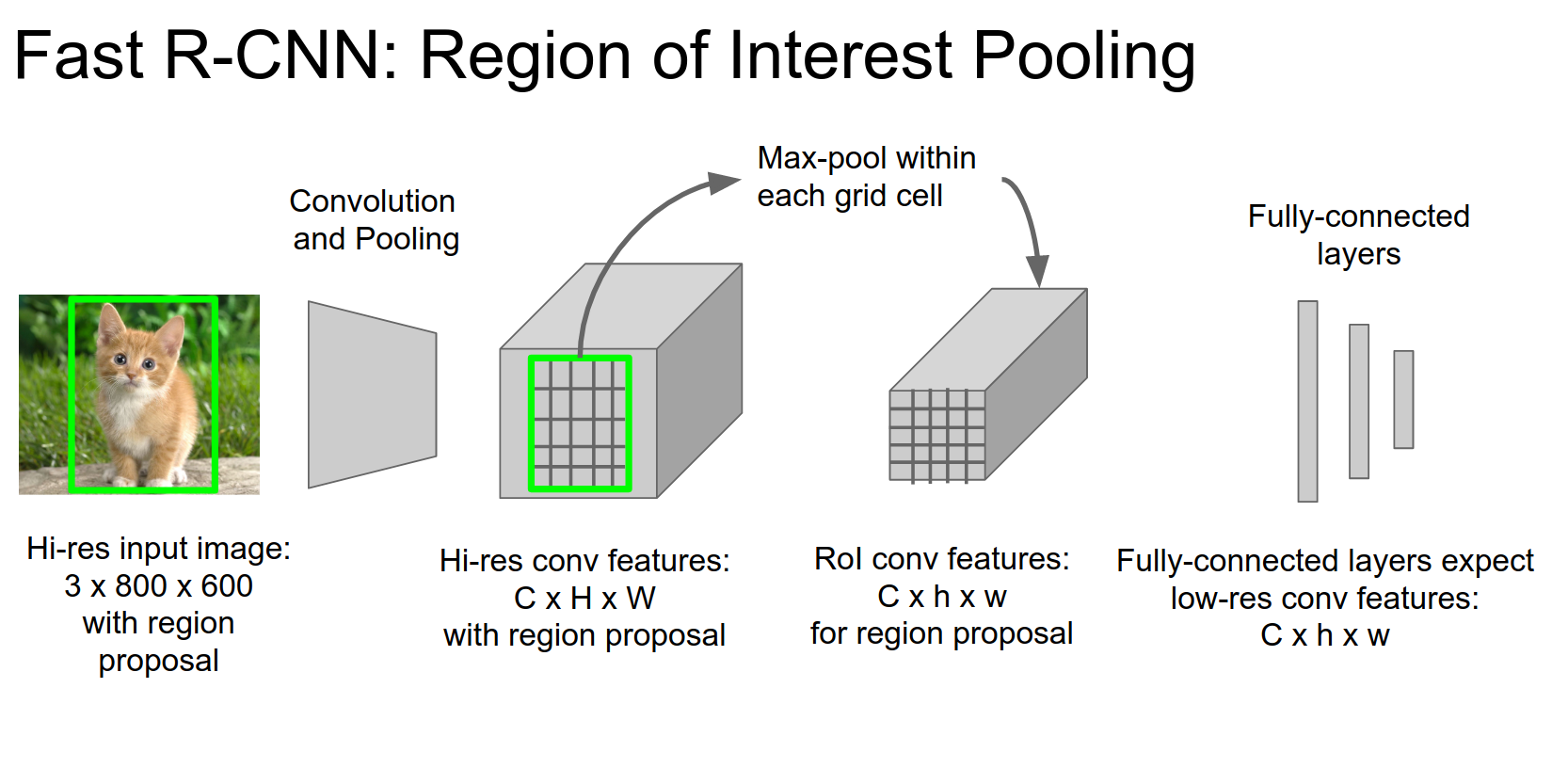 Fast R-CNN: Region of Interest Pooling

Convolution and Pooling

Max-pool within each grid cell

Fully-connected layers

Hi-res input image: 3 x 800 x 600 with region proposal

Hi-res conv features: C x H x W with region proposal

RoI conv features: C x h x w for region proposal

Fully-connected layers expect low-res conv features: C x h x w